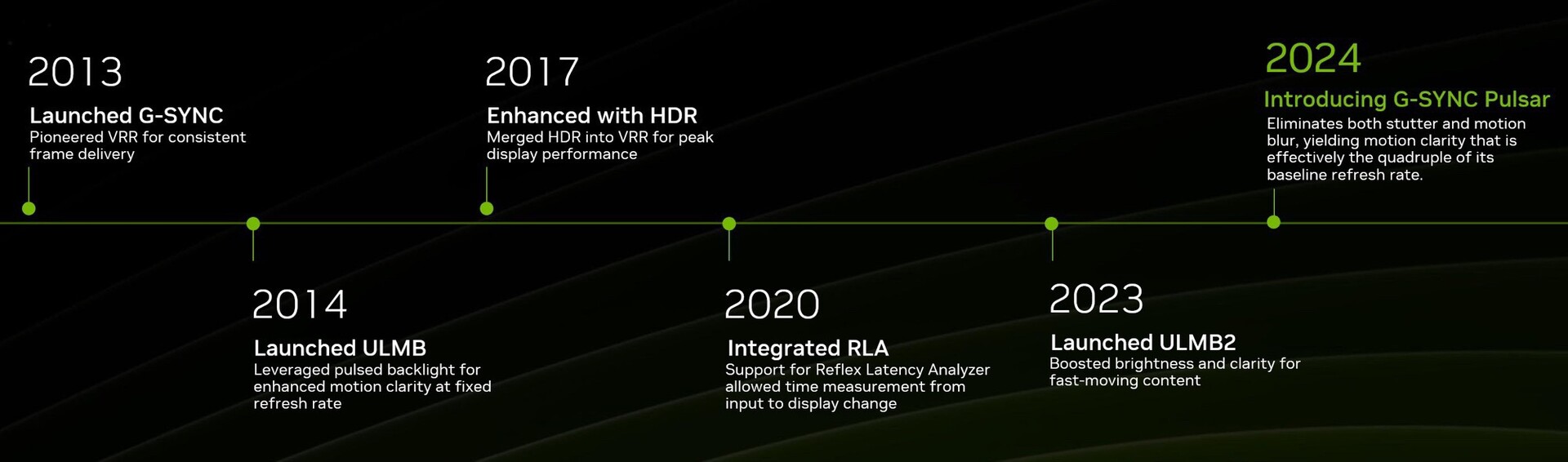 2013
Launched G-SYNC
Pioneered VRR for consistent frame delivery

2014
Launched ULMB
Leveraged pulsed backlight for enhanced motion clarity at fixed refresh rate

2017
Enhanced with HDR
Merged HDR into VRR for peak display performance

2020
Integrated RLA
Support for Reflex Latency Analyzer allowed time measurement from input to display change

2023
Launched ULMB2
Boosted brightness and clarity for fast-moving content

2024
Introducing G-SYNC Pulsar
Eliminates both stutter and motion blur, yielding motion clarity that is effectively the quadruple of its baseline refresh rate.